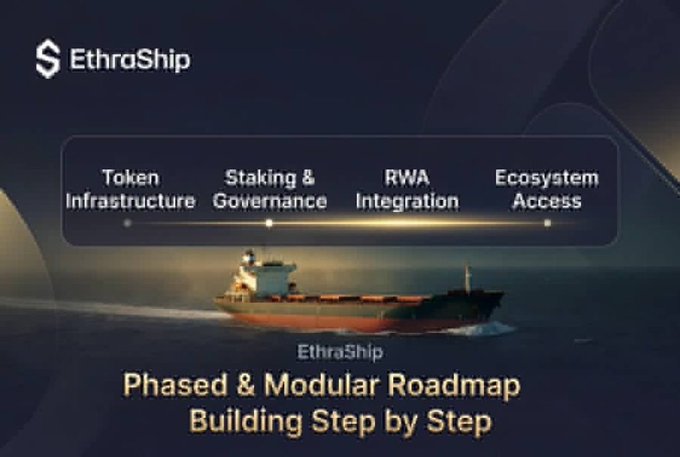 EthraShip

Token Infrastructure

Staking & Governance

RWA Integration

Ecosystem Access

EthraShip

Phased & Modular Roadmap
Building Step by Step